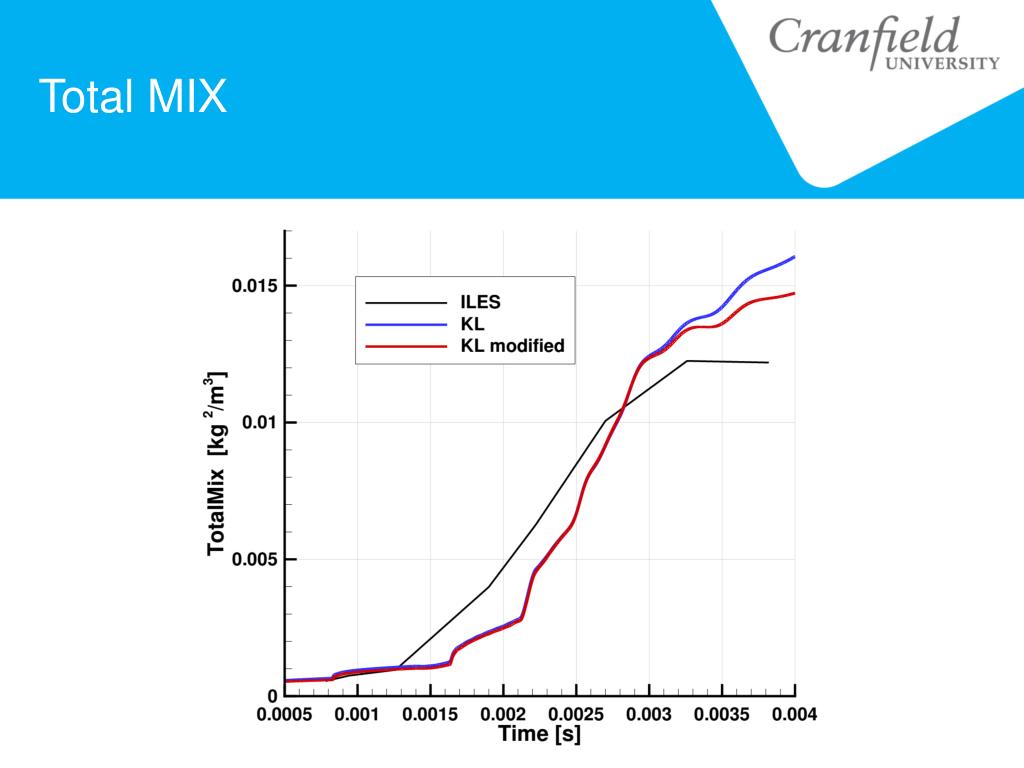 Total MIX

Cranfield
UNIVERSITY

ILES
KL
KL modified

TotalMix [kg $^2$/m$^3$]

0.015
0.01
0.005
0

0.0005 0.001 0.0015 0.002 0.0025 0.003 0.0035 0.004
Time [s]